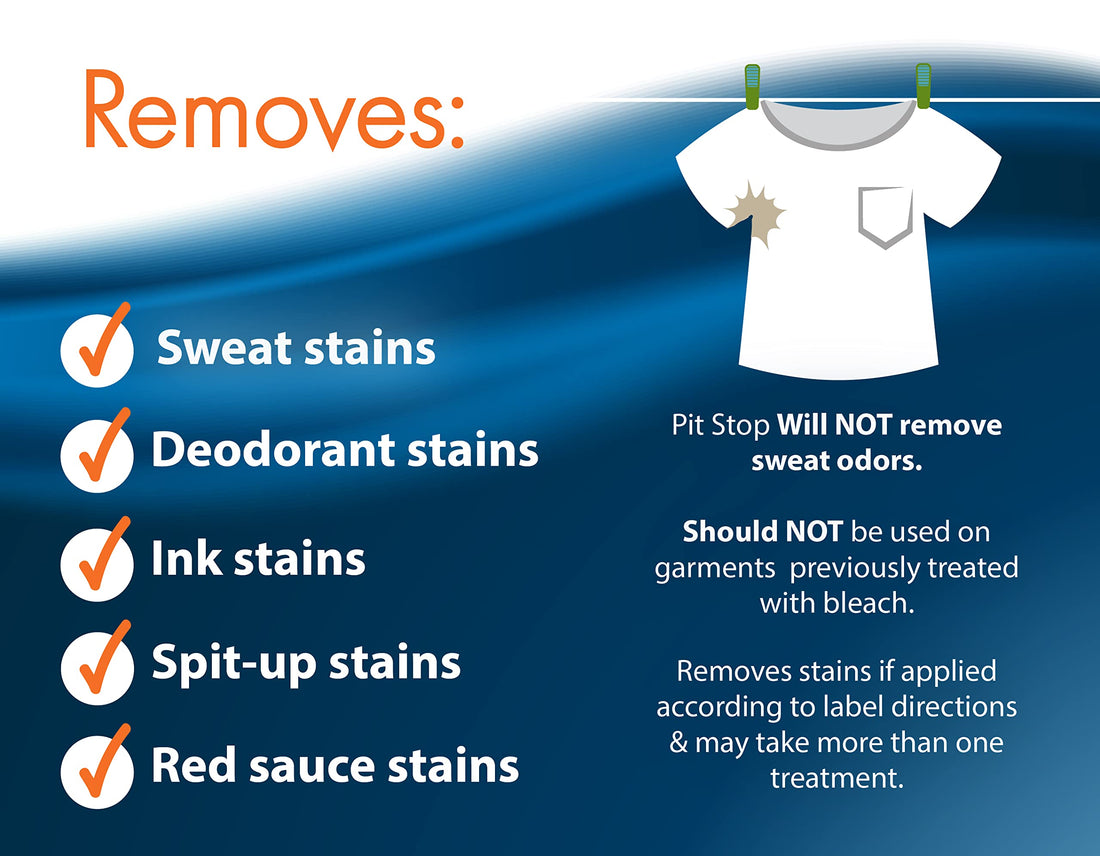 Removes:

Sweat stains

Deodorant stains

Ink stains

Spit-up stains

Red sauce stains

Pit Stop Will NOT remove sweat odors.

Should NOT be used on garments previously treated with bleach.

Removes stains if applied according to label directions & may take more than one treatment.